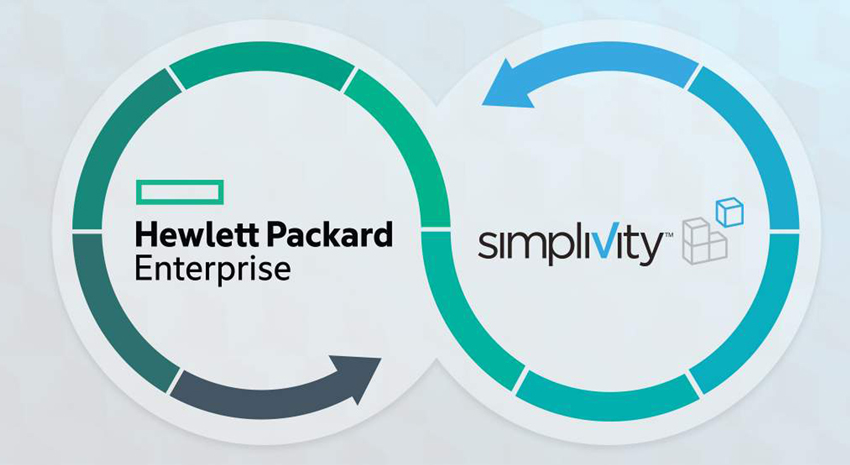 Hewlett Packard Enterprise

simpliVity™